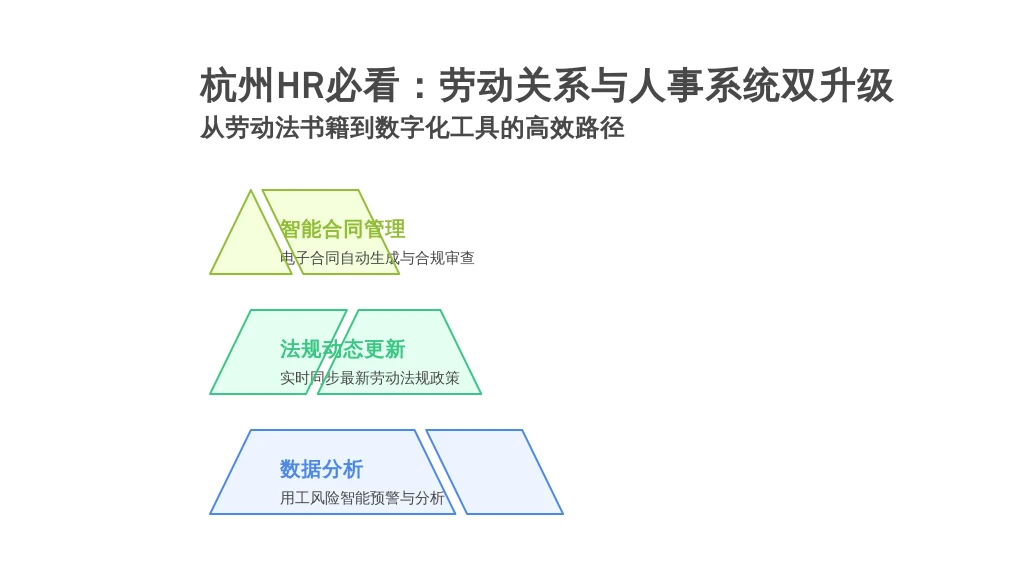 杭州HR必看：劳动关系与人事系统双升级
从劳动法书籍到数字化工具的高效路径

智能合同管理
电子合同自动生成与合规审查

法规动态更新
实时同步最新劳动法规政策

数据分析
用工风险智能预警与分析